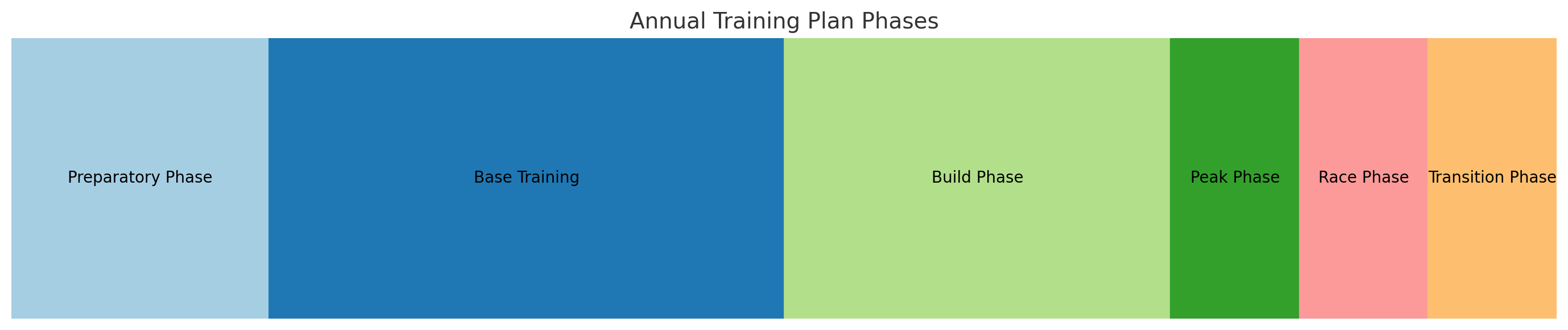 Annual Training Plan Phases

Preparatory Phase

Base Training

Build Phase

Peak Phase

Race Phase

Transition Phase